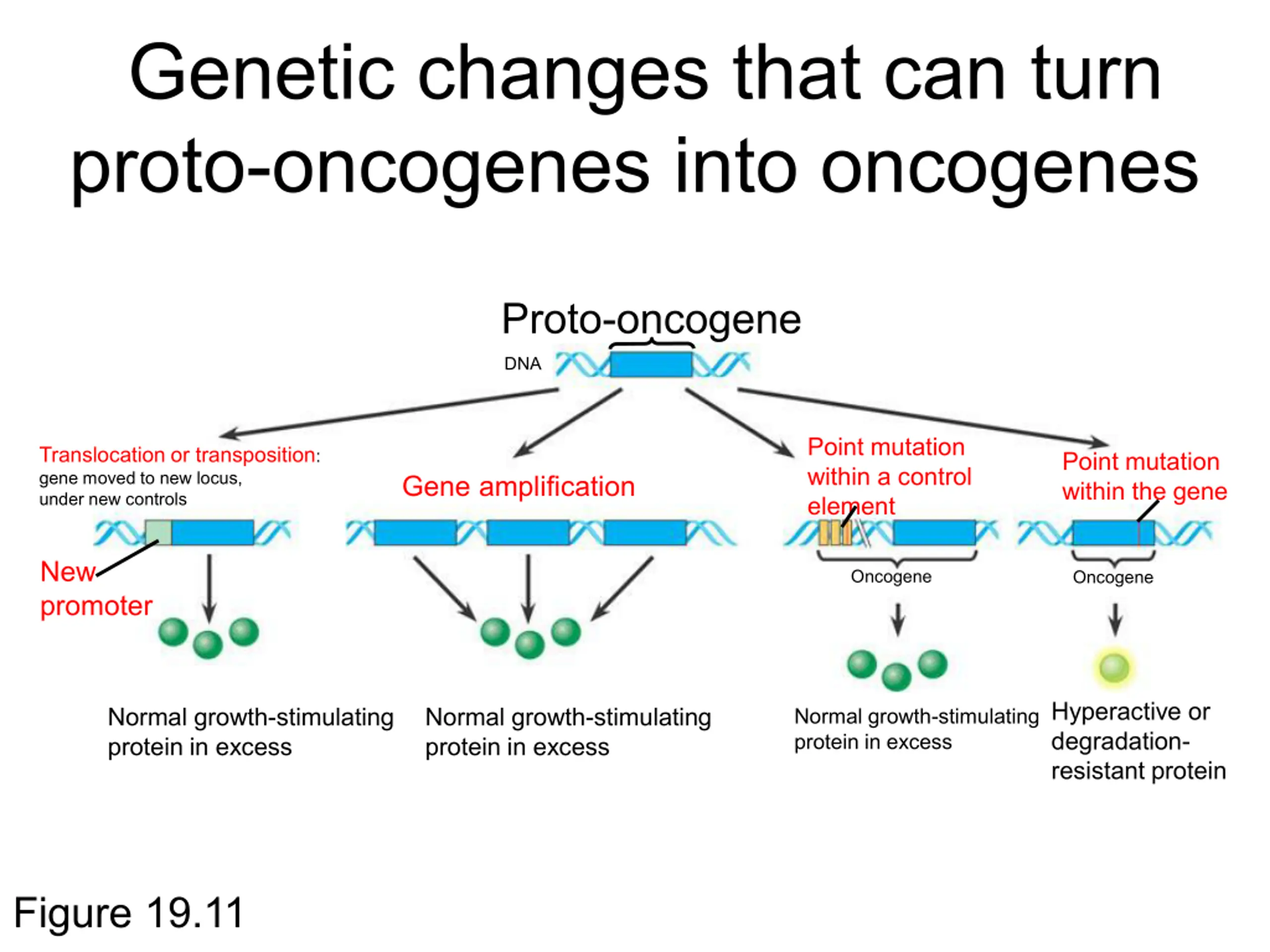 Genetic changes that can turn proto-oncogenes into oncogenes

Proto-oncogene

DNA

Translocation or transposition: gene moved to new locus, under new controls

New promoter

Normal growth-stimulating protein in excess

Gene amplification

Normal growth-stimulating protein in excess

Point mutation within a control element

Oncogene

Normal growth-stimulating protein in excess

Point mutation within the gene

Oncogene

Hyperactive or degradation-resistant protein

Figure 19.11